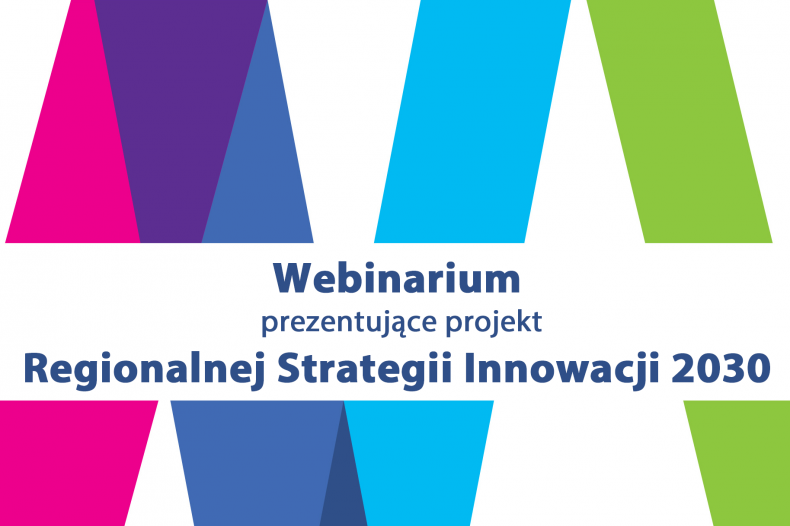 Webinarium
prezentujące projekt
Regionalnej Strategii Innowacji 2030